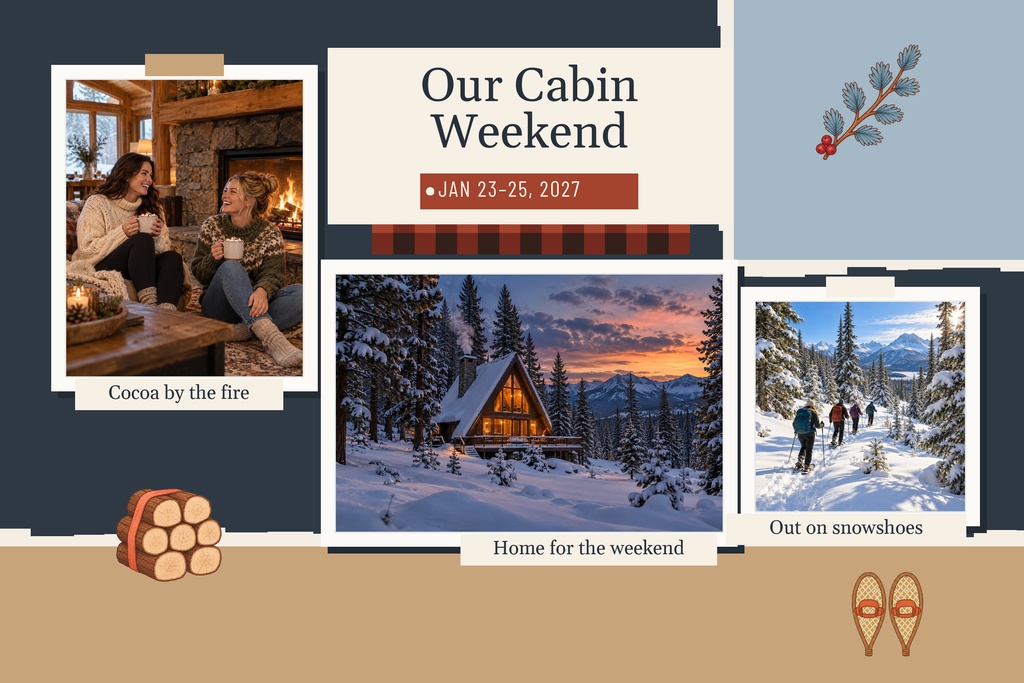 Our Cabin Weekend

• JAN 23-25, 2027

Cocoa by the fire

Home for the weekend

Out on snowshoes